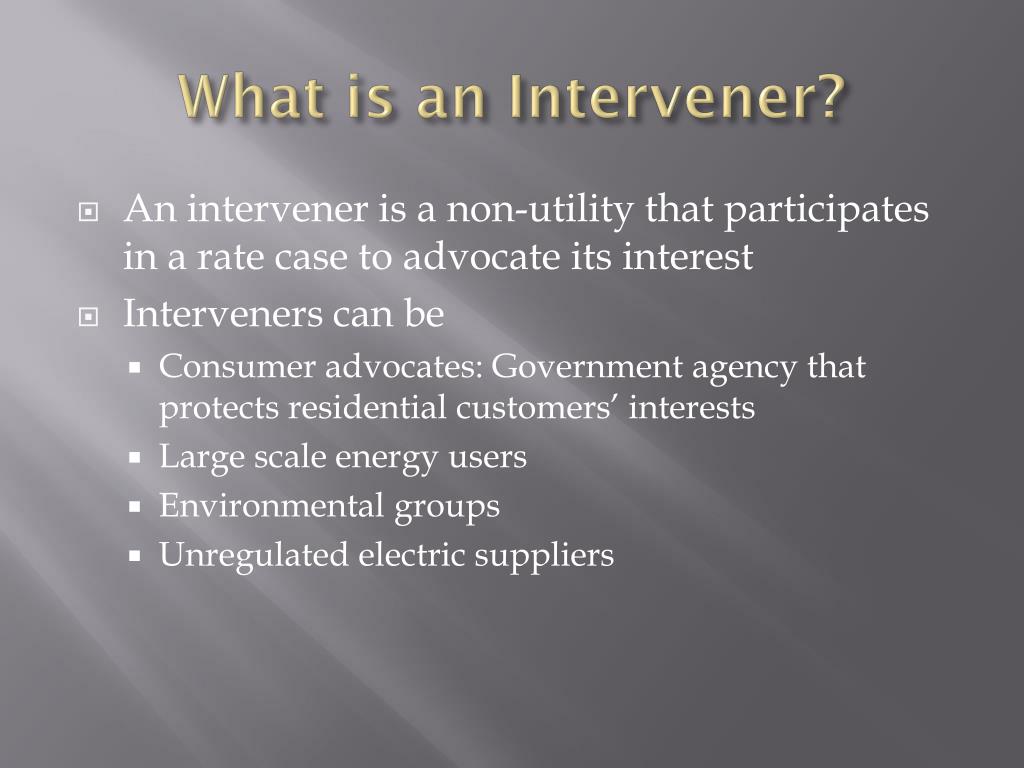 What is an Intervener?

An intervener is a non-utility that participates in a rate case to advocate its interest

Interveners can be

Consumer advocates: Government agency that protects residential customers’ interests

Large scale energy users

Environmental groups

Unregulated electric suppliers